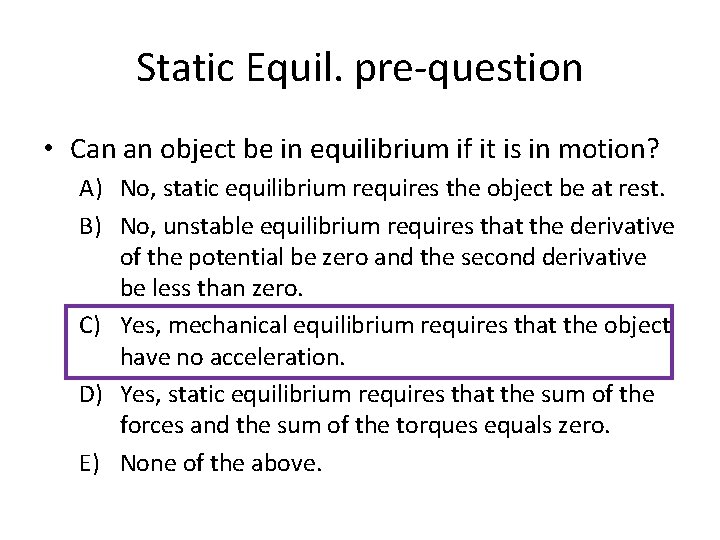 Static Equil. pre-question

• Can an object be in equilibrium if it is in motion?

A) No, static equilibrium requires the object be at rest.

B) No, unstable equilibrium requires that the derivative of the potential be zero and the second derivative be less than zero.

C) Yes, mechanical equilibrium requires that the object have no acceleration.

D) Yes, static equilibrium requires that the sum of the forces and the sum of the torques equals zero.

E) None of the above.